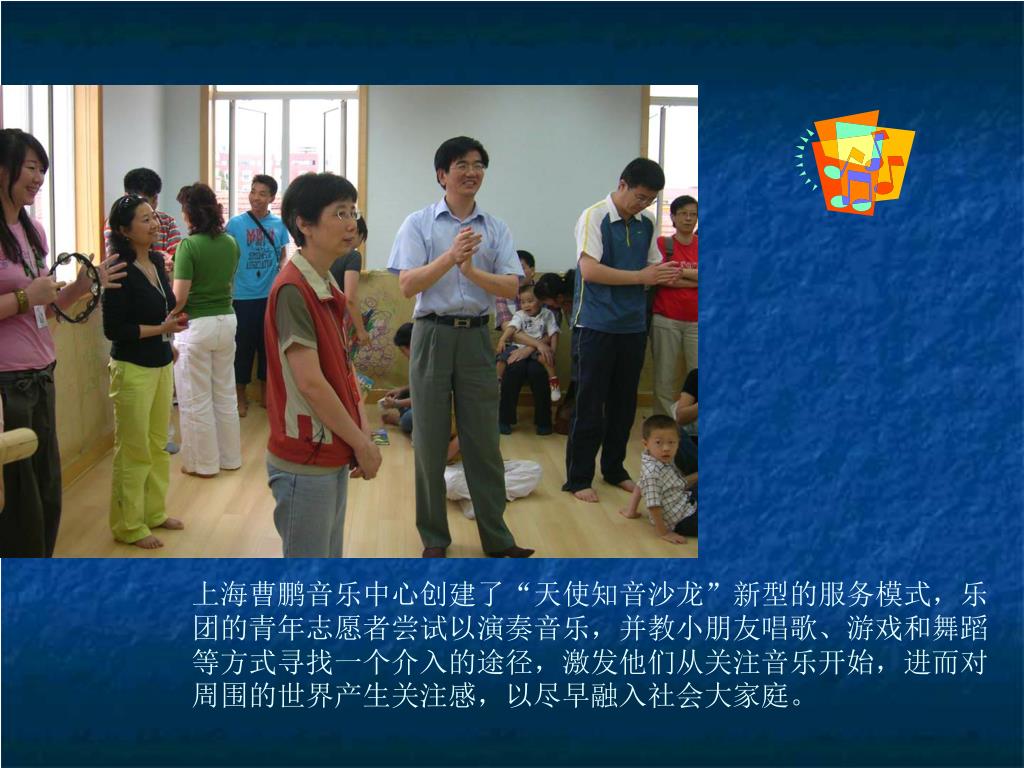 上海曹鹏音乐中心创建了“天使知音沙龙”新型的服务模式，乐团的青年志愿者尝试以演奏音乐，并教小朋友唱歌、游戏和舞蹈等方式寻找一个介入的途径，激发他们从关注音乐开始，进而对周围的世界产生关注感，以尽早融入社会大家庭。